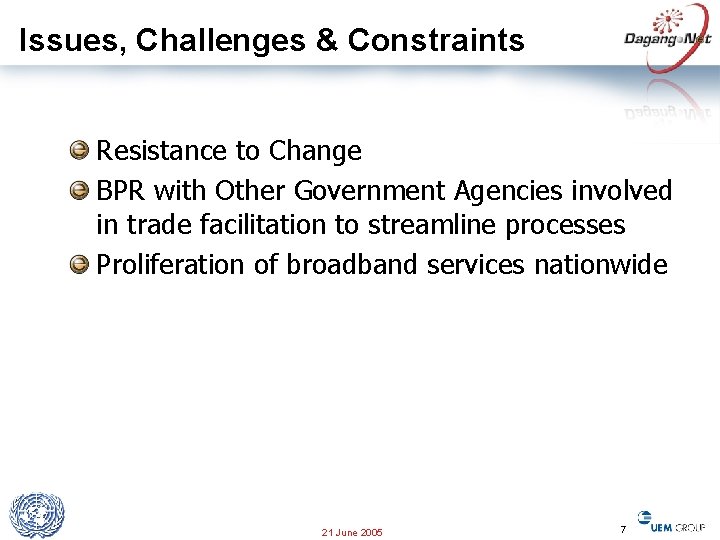 Issues, Challenges & Constraints

Dagang Net

Resistance to Change

BPR with Other Government Agencies involved in trade facilitation to streamline processes

Proliferation of broadband services nationwide

21 June 2005

7

UEM GROUP